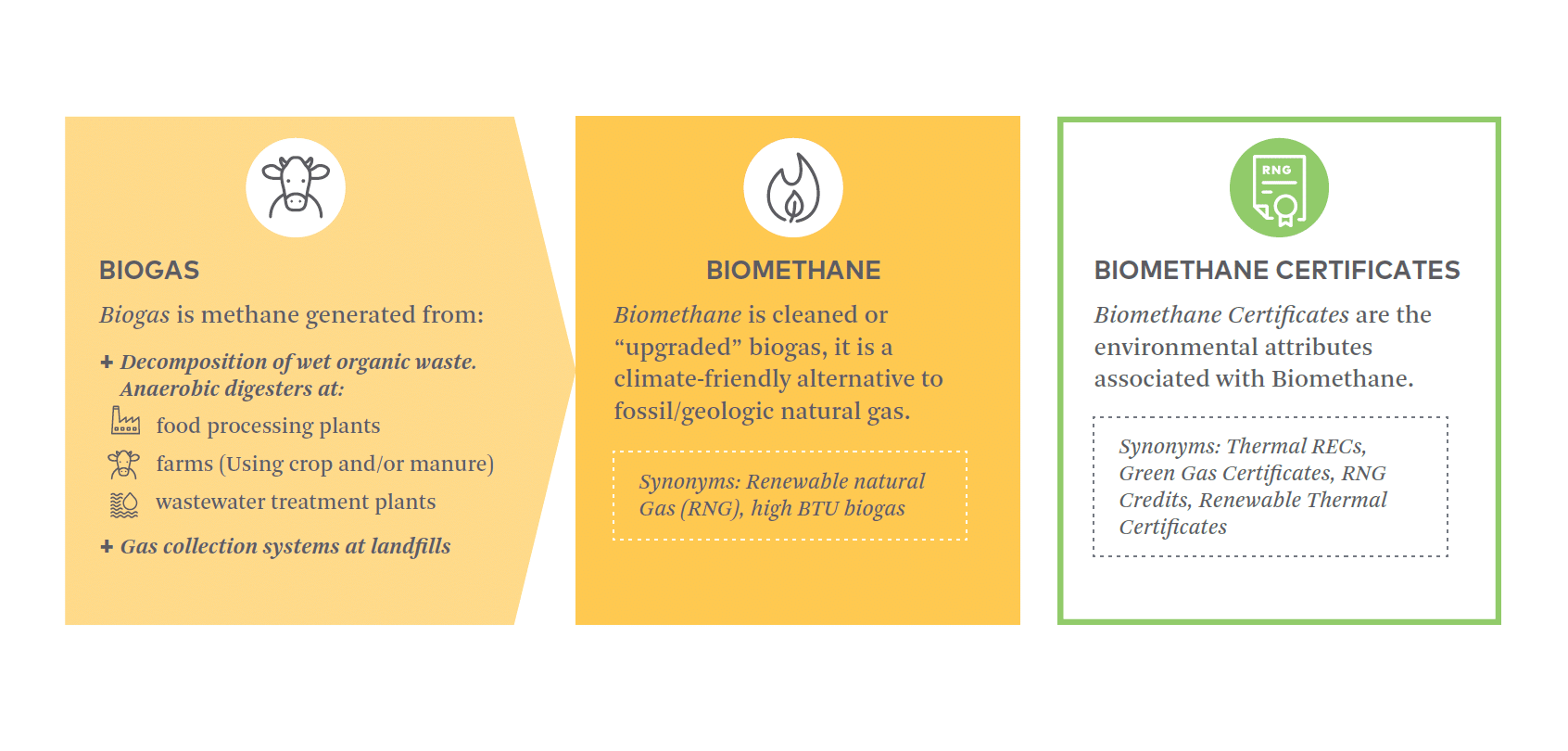 BIOGAS

Biogas is methane generated from:

+ Decomposition of wet organic waste. Anaerobic digesters at:

food processing plants

farms (Using crop and/or manure)

wastewater treatment plants

+ Gas collection systems at landfills

BIOMETHANE

Biomethane is cleaned or “upgraded” biogas, it is a climate-friendly alternative to fossil/geologic natural gas.

Synonyms: Renewable natural Gas (RNG), high BTU biogas

RNG

BIOMETHANE CERTIFICATES

Biomethane Certificates are the environmental attributes associated with Biomethane.

Synonyms: Thermal RECs, Green Gas Certificates, RNG Credits, Renewable Thermal Certificates